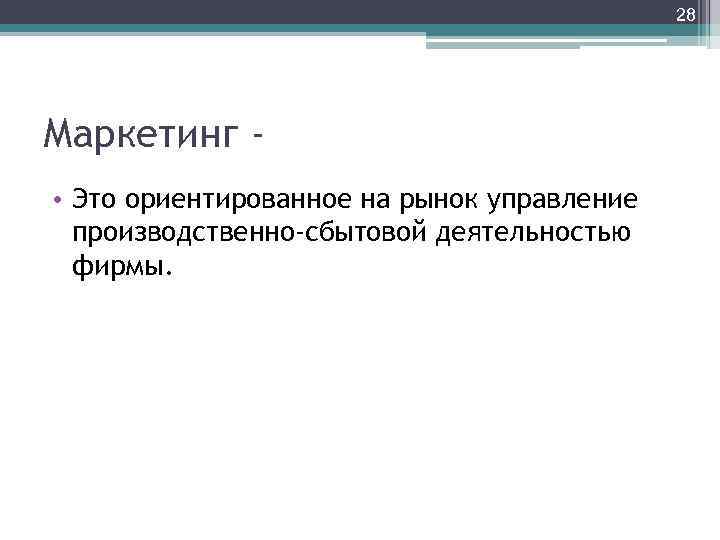 28

Маркетинг -

• Это ориентированное на рынок управление производственно-сбытовой деятельностью фирмы.